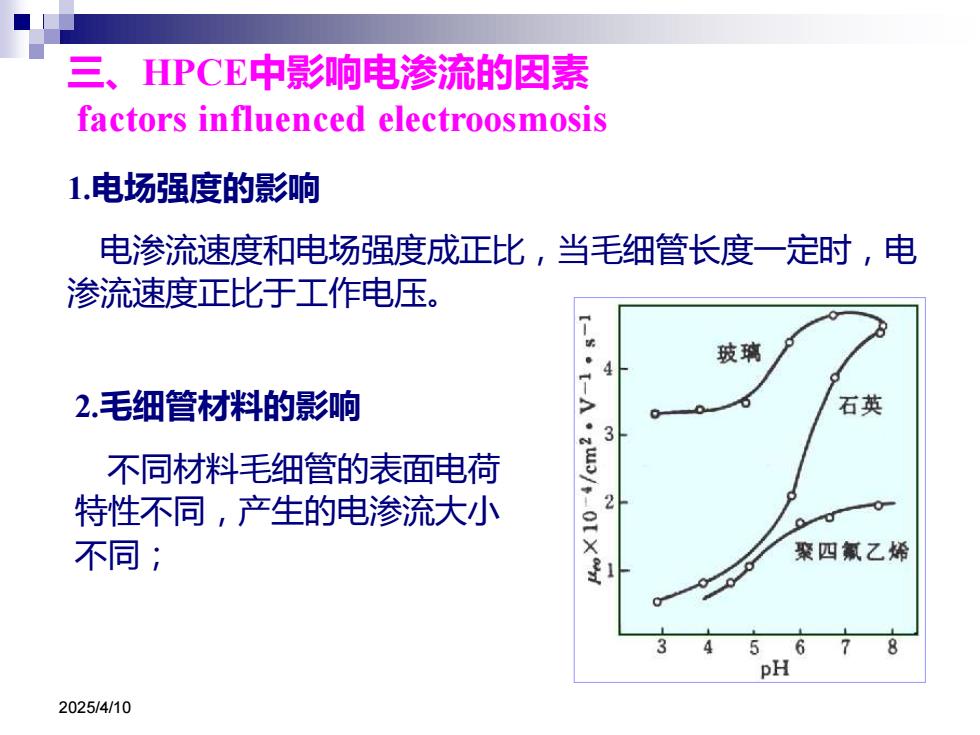 三、HPCE中影响电渗流的因素
factors influenced electroosmosis

1.电场强度的影响

电渗流速度和电场强度成正比，当毛细管长度一定时，电渗流速度正比于工作电压。

2.毛细管材料的影响

不同材料毛细管的表面电荷特性不同，产生的电渗流大小不同；

$\mu_{eo} \times 10^{-4}/cm^2 \cdot V^{-1} \cdot s^{-1}$

4
3
2
1

玻璃
石英
聚四氟乙烯

3 4 5 6 7 8
pH

2025/4/10